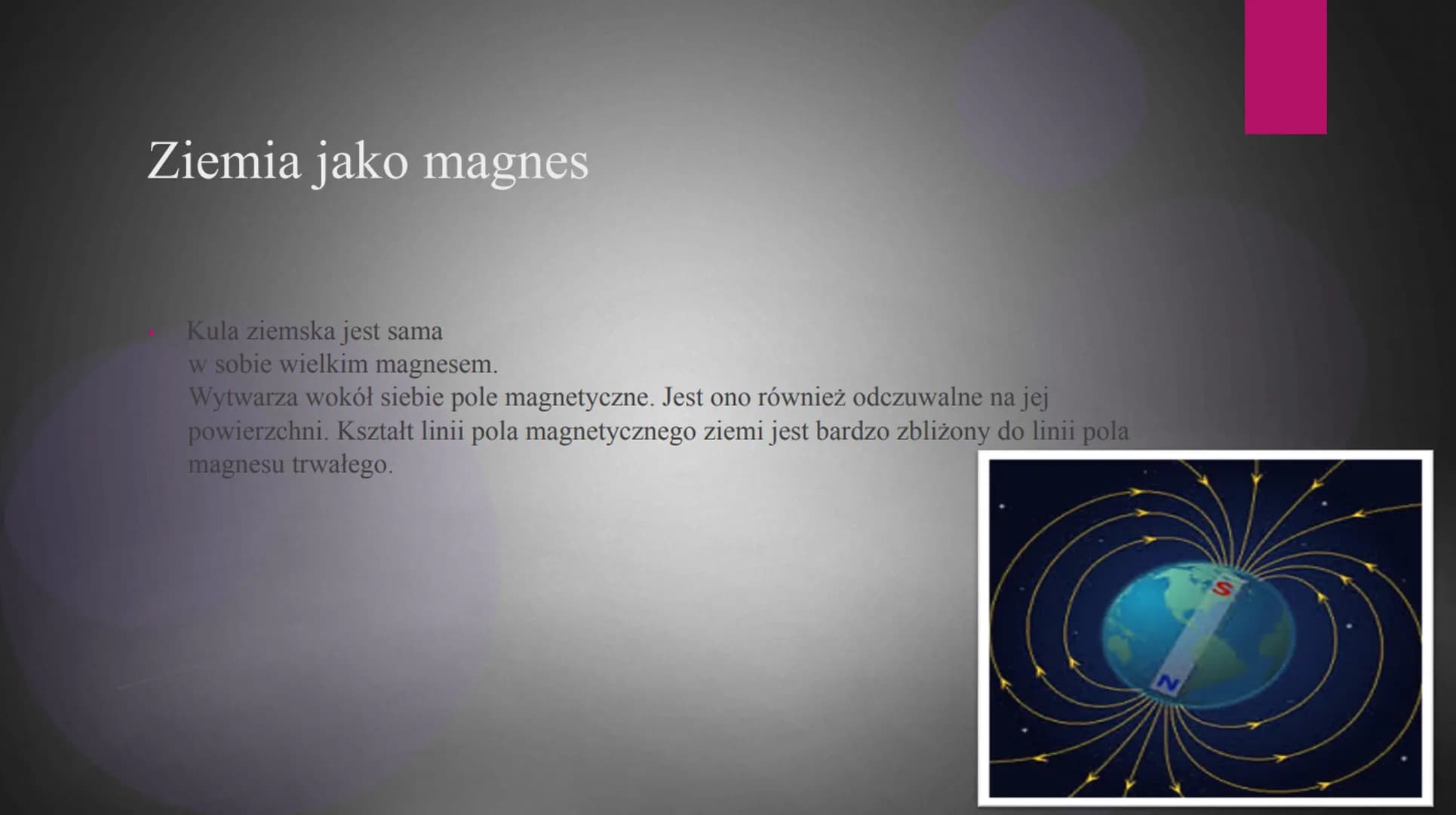 Ziemia jako magnes

Kula ziemska jest sama w sobie wielkim magnesem. Wytwarza wokół siebie pole magnetyczne. Jest ono również odczuwalne na jej powierzchni. Kształt linii pola magnetycznego ziemi jest bardzo zbliżony do linii pola magnesu trwałego.

S
N